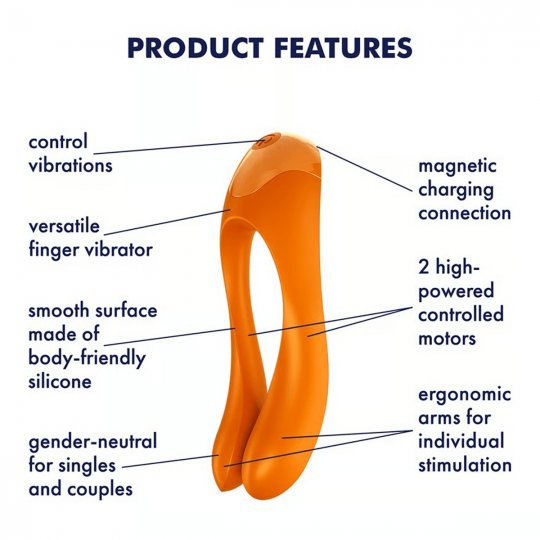 PRODUCT FEATURES

control vibrations

versatile finger vibrator

smooth surface made of body-friendly silicone

gender-neutral for singles and couples

magnetic charging connection

2 high-powered controlled motors

ergonomic arms for individual stimulation